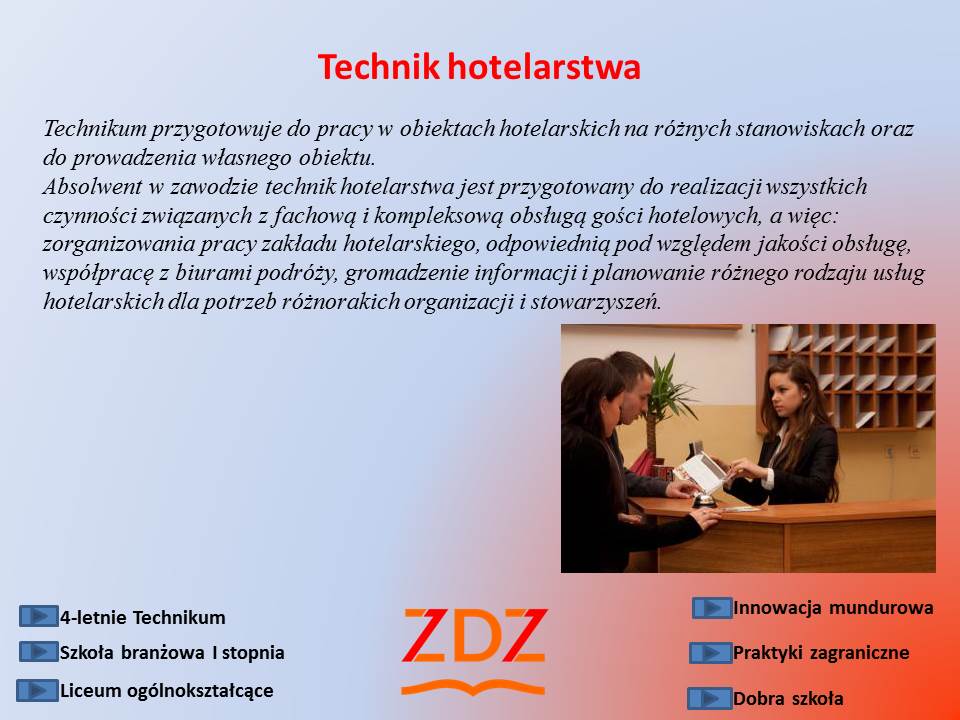 Technik hotelarstwa

Technikum przygotowuje do pracy w obiektach hotelarskich na różnych stanowiskach oraz do prowadzenia własnego obiektu.
Absolwent w zawodzie technik hotelarstwa jest przygotowany do realizacji wszystkich czynności związanych z fachową i kompleksową obsługą gości hotelowych, a więc: zorganizowania pracy zakładu hotelarskiego, odpowiednią pod względem jakości obsługę, współpracę z biurami podróży, gromadzenie informacji i planowanie różnego rodzaju usług hotelarskich dla potrzeb różnorakich organizacji i stowarzyszeń.

4-letnie Technikum
Szkoła branżowa I stopnia
Liceum ogólnokształcące

ZDZ

Innowacja mundurowa
Praktyki zagraniczne
Dobra szkoła